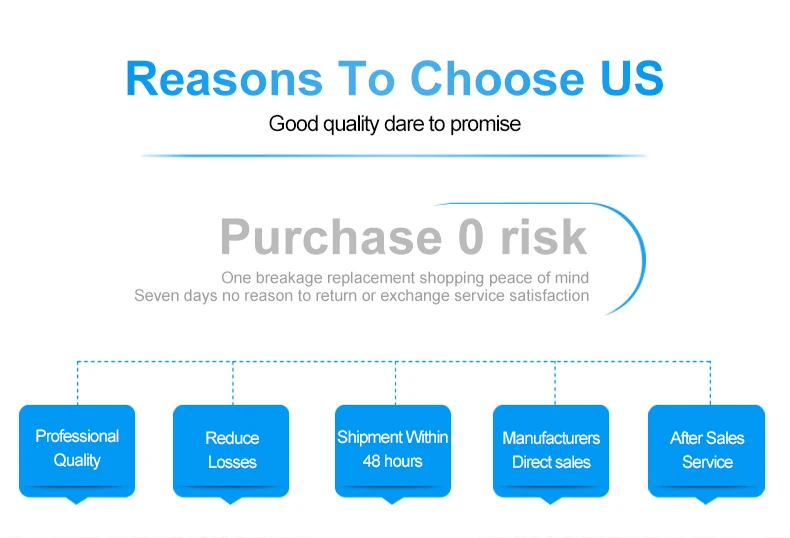 Reasons To Choose US
Good quality dare to promise

Purchase 0 risk
One breakage replacement shopping peace of mind
Seven days no reason to return or exchange service satisfaction

Professional Quality

Reduce Losses

Shipment Within 48 hours

Manufacturers Direct sales

After Sales Service